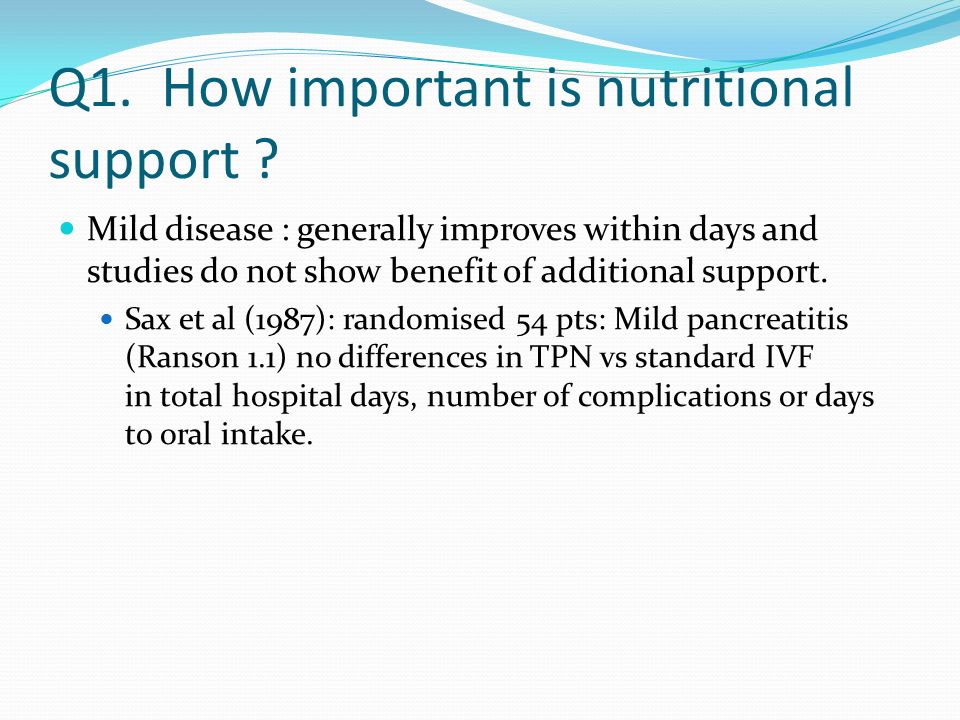 Q1. How important is nutritional support ?

Mild disease : generally improves within days and studies do not show benefit of additional support.

Sax et al (1987): randomised 54 pts: Mild pancreatitis (Ranson 1.1) no differences in TPN vs standard IVF in total hospital days, number of complications or days to oral intake.